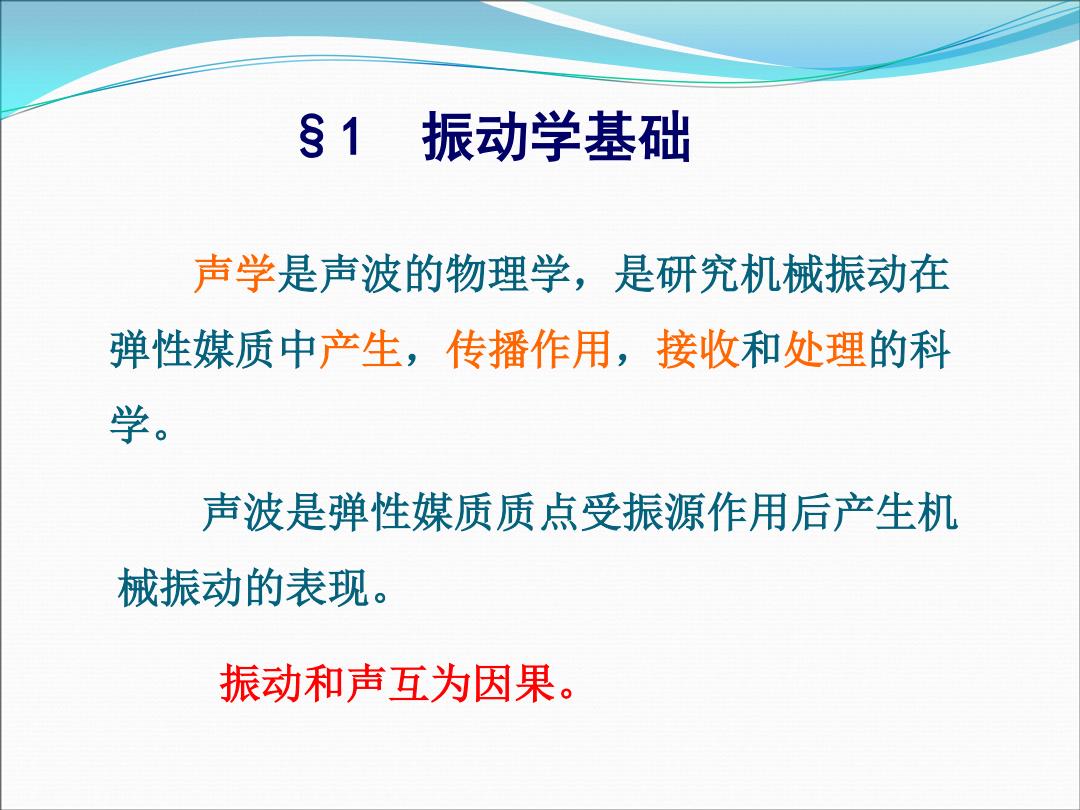 §1　振动学基础

声学是声波的物理学，是研究机械振动在弹性媒质中产生，传播作用，接收和处理的科学。

声波是弹性媒质质点受振源作用后产生机械振动的表现。

振动和声互为因果。